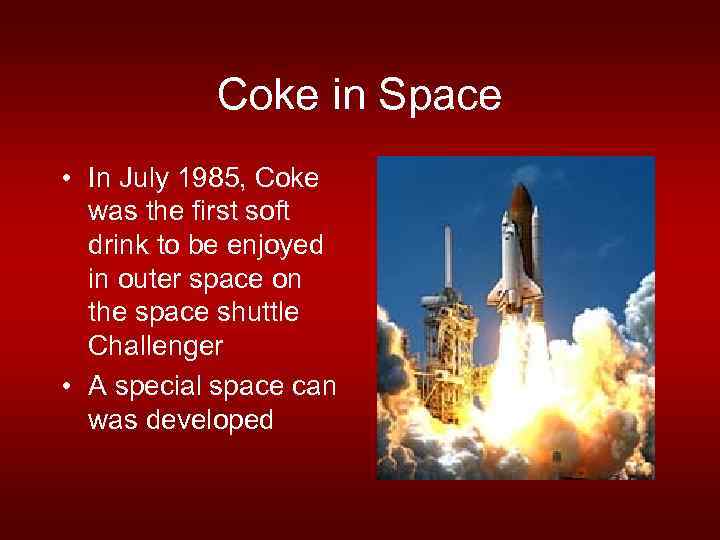 Coke in Space

• In July 1985, Coke was the first soft drink to be enjoyed in outer space on the space shuttle Challenger
• A special space can was developed